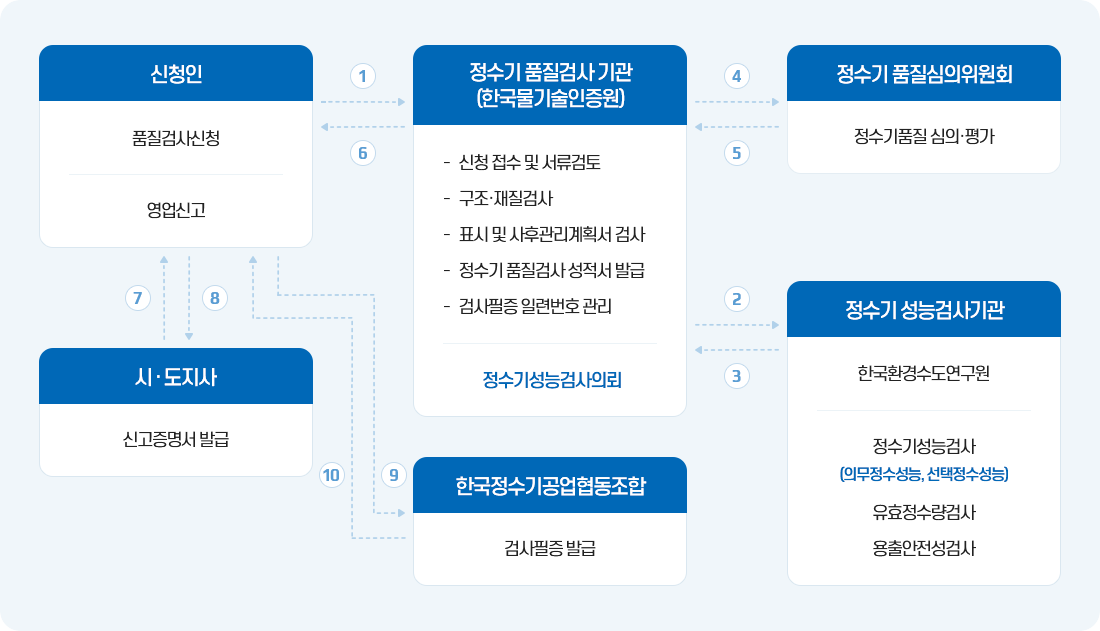 신청인

품질검사신청

영업신고

1

6

정수기 품질검사 기관
(한국물기술인증원)

- 신청 접수 및 서류검토
- 구조·재질검사
- 표시 및 사후관리계획서 검사
- 정수기 품질검사 성적서 발급
- 검사필증 일련번호 관리

정수기성능검사의뢰

4

5

정수기 품질심의위원회

정수기품질 심의·평가

2

3

정수기 성능검사기관

한국환경수도연구원

정수기성능검사
(의무정수성능, 선택정수성능)
유효정수량검사
용출안전성검사

7

8

시·도지사

신고증명서 발급

10

9

한국정수기공업협동조합

검사필증 발급